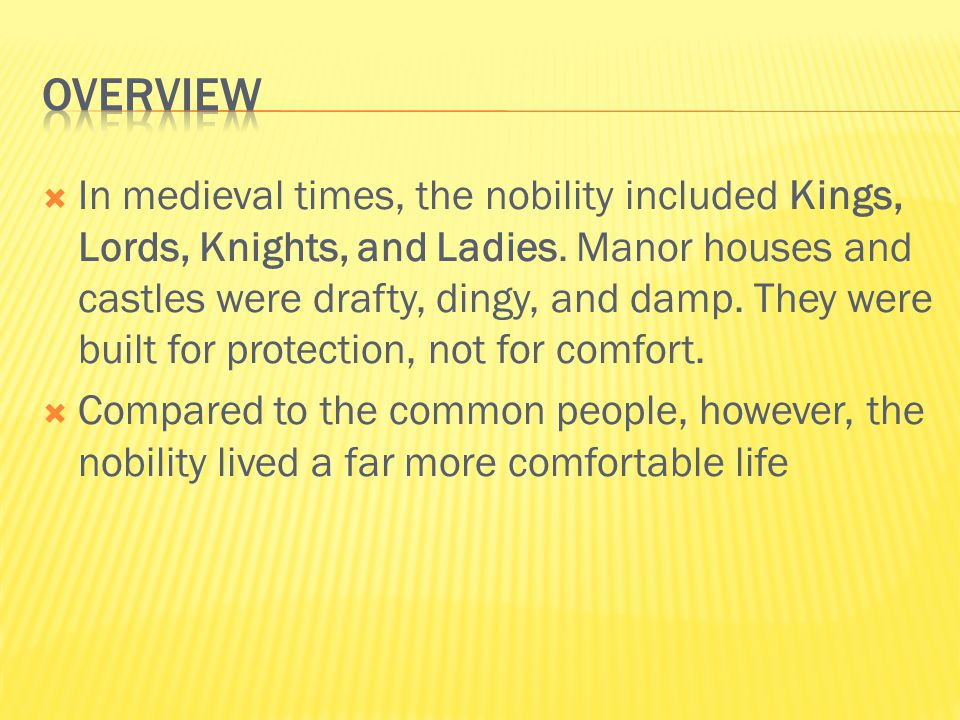 OVERVIEW

In medieval times, the nobility included Kings, Lords, Knights, and Ladies. Manor houses and castles were drafty, dingy, and damp. They were built for protection, not for comfort.

Compared to the common people, however, the nobility lived a far more comfortable life